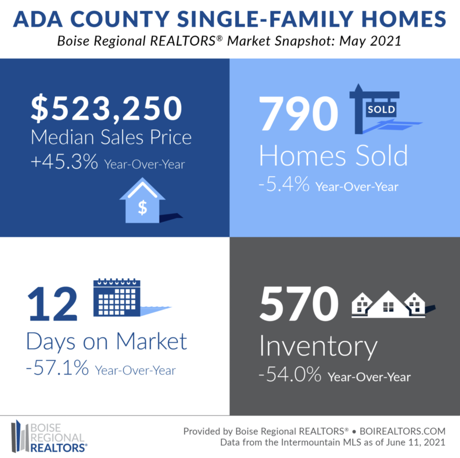 ADA COUNTY SINGLE-FAMILY HOMES
Boise Regional REALTORS® Market Snapshot: May 2021

$523,250
Median Sales Price
+45.3% Year-Over-Year

$

790
SOLD
Homes Sold
-5.4% Year-Over-Year

12
Days on Market
-57.1% Year-Over-Year

570
Inventory
-54.0% Year-Over-Year

BOISE REGIONAL REALTORS®

Provided by Boise Regional REALTORS® • BOIREALTORS.COM
Data from the Intermountain MLS as of June 11, 2021